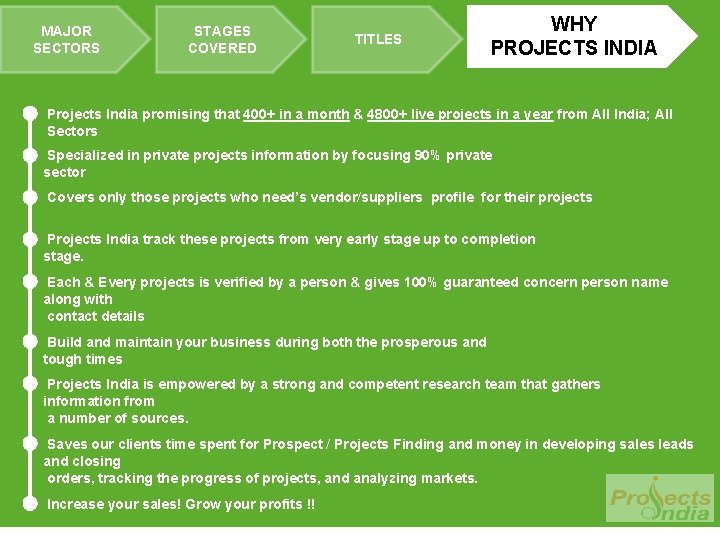 MAJOR SECTORS

STAGES COVERED

TITLES

WHY PROJECTS INDIA

Projects India promising that 400+ in a month & 4800+ live projects in a year from All India; All Sectors

Specialized in private projects information by focusing 90% private sector

Covers only those projects who need's vendor/suppliers profile for their projects

Projects India track these projects from very early stage up to completion stage.

Each & Every projects is verified by a person & gives 100% guaranteed concern person name along with contact details

Build and maintain your business during both the prosperous and tough times

Projects India is empowered by a strong and competent research team that gathers information from a number of sources.

Saves our clients time spent for Prospect / Projects Finding and money in developing sales leads and closing orders, tracking the progress of projects, and analyzing markets.

Increase your sales! Grow your profits !!

Projects India